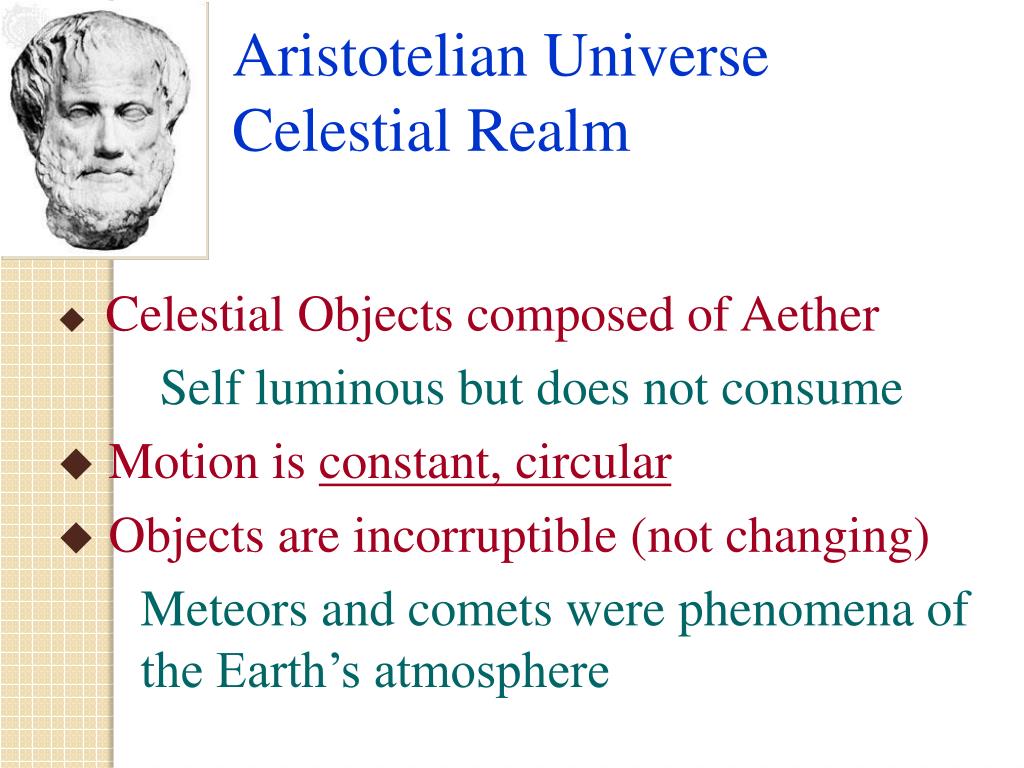 Aristotelian Universe
Celestial Realm

◆ Celestial Objects composed of Aether

Self luminous but does not consume

◆ Motion is constant, circular

◆ Objects are incorruptible (not changing)

Meteors and comets were phenomena of the Earth’s atmosphere